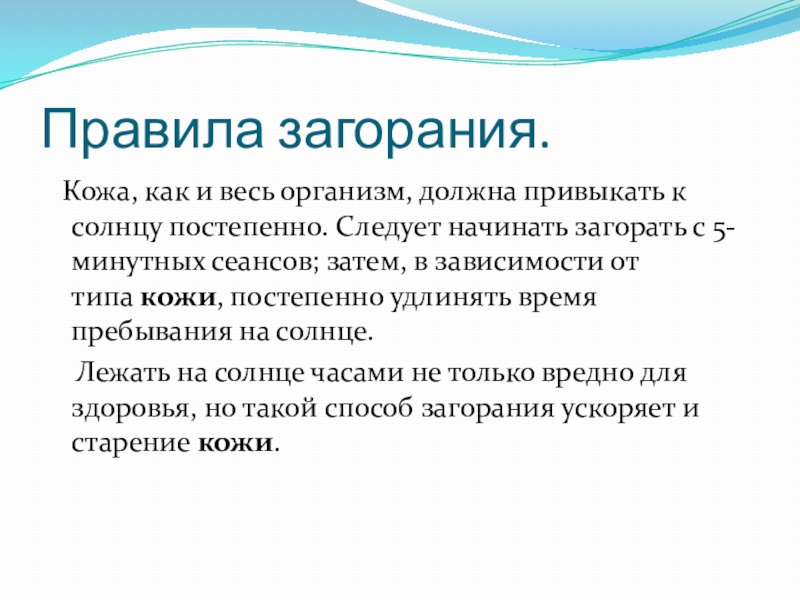 Правила загорания.

Кожа, как и весь организм, должна привыкать к солнцу постепенно. Следует начинать загорать с 5-минутных сеансов; затем, в зависимости от типа кожи, постепенно удлинять время пребывания на солнце.

Лежать на солнце часами не только вредно для здоровья, но такой способ загорания ускоряет и старение кожи.